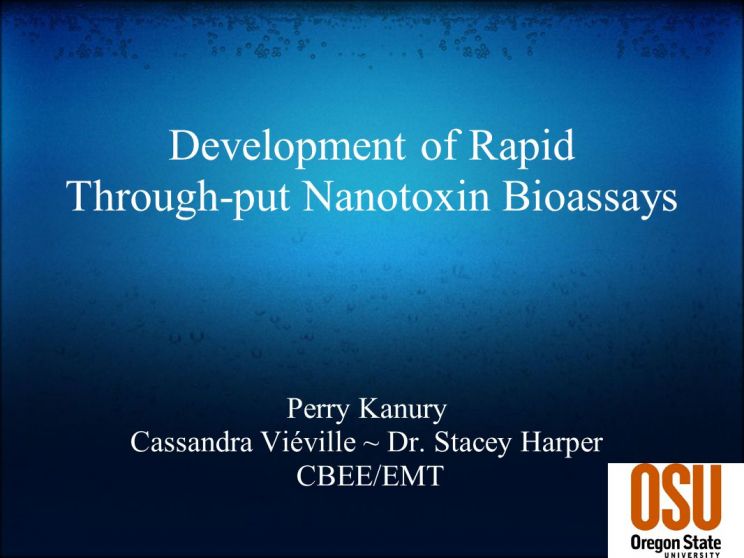 Development of Rapid Through-put Nanotoxin Bioassays

Perry Kanury
Cassandra Viéville ~ Dr. Stacey Harper
CBEE/EMT

OSU
Oregon State
UNIVERSITY